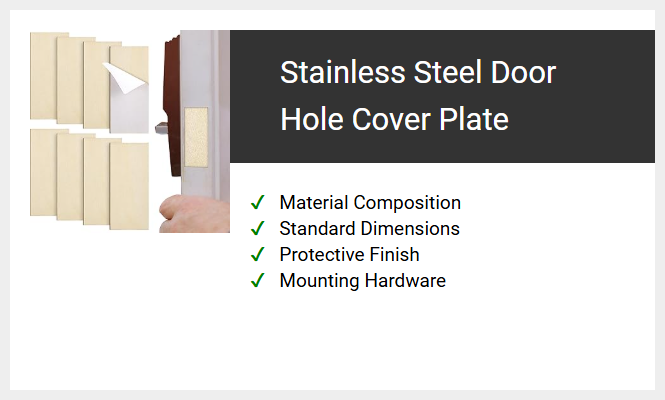 Stainless Steel Door Hole Cover Plate

✓ Material Composition
✓ Standard Dimensions
✓ Protective Finish
✓ Mounting Hardware